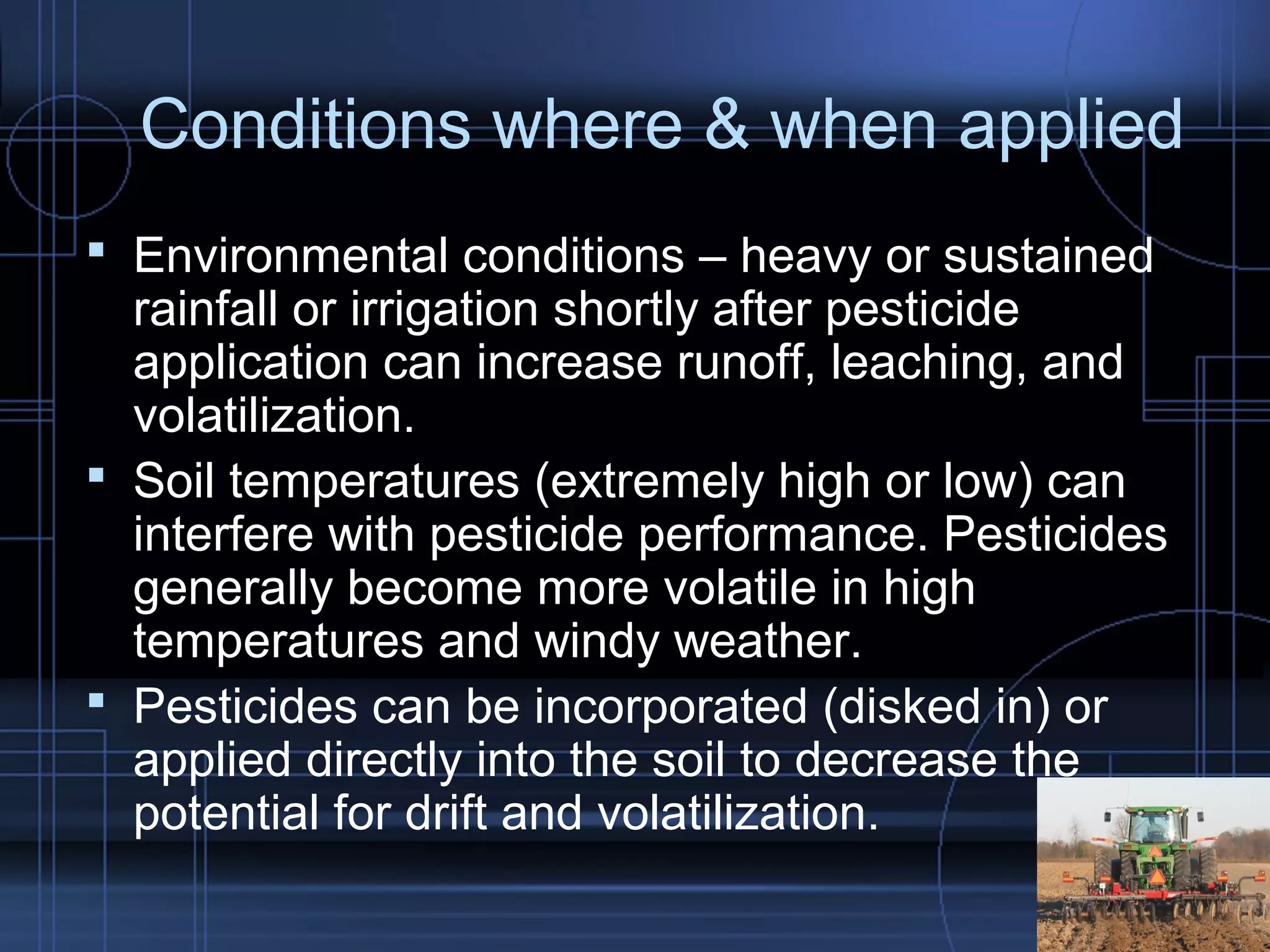 Conditions where & when applied

▪ Environmental conditions – heavy or sustained rainfall or irrigation shortly after pesticide application can increase runoff, leaching, and volatilization.

▪ Soil temperatures (extremely high or low) can interfere with pesticide performance. Pesticides generally become more volatile in high temperatures and windy weather.

▪ Pesticides can be incorporated (disked in) or applied directly into the soil to decrease the potential for drift and volatilization.